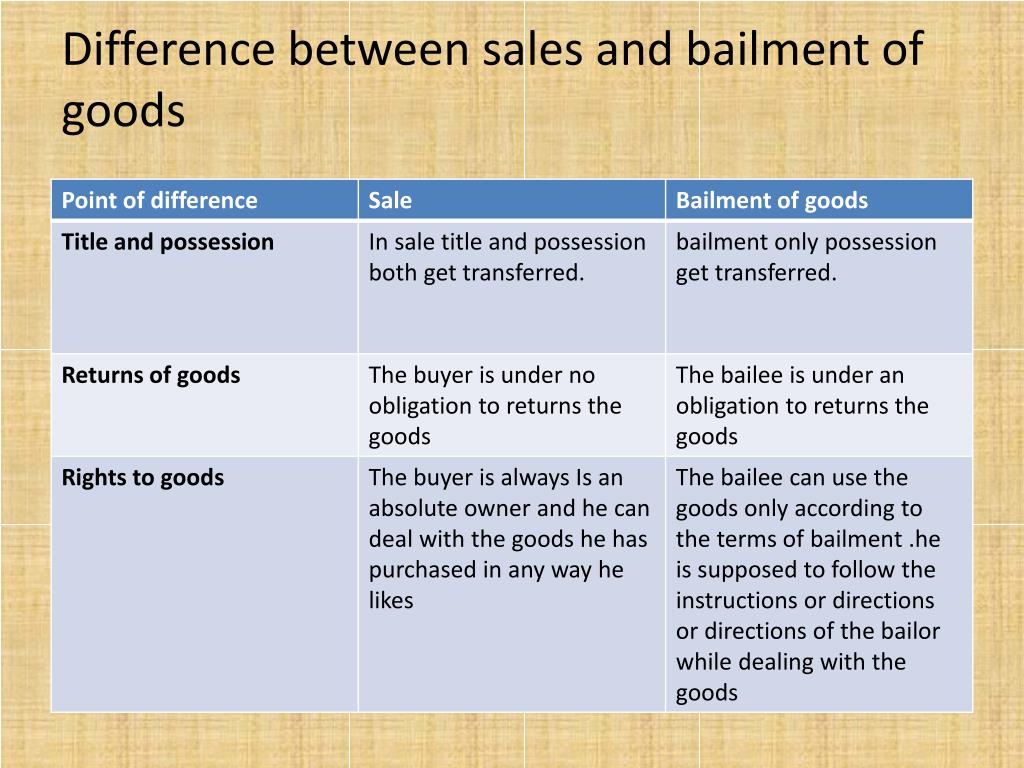 Difference between sales and bailment of goods

| Point of difference | Sale | Bailment of goods |
|---|---|---|
| Title and possession | In sale title and possession both get transferred. | bailment only possession get transferred. |
| Returns of goods | The buyer is under no obligation to returns the goods | The bailee is under an obligation to returns the goods |
| Rights to goods | The buyer is always Is an absolute owner and he can deal with the goods he has purchased in any way he likes | The bailee can use the goods only according to the terms of bailment .he is supposed to follow the instructions or directions or directions of the bailor while dealing with the goods |